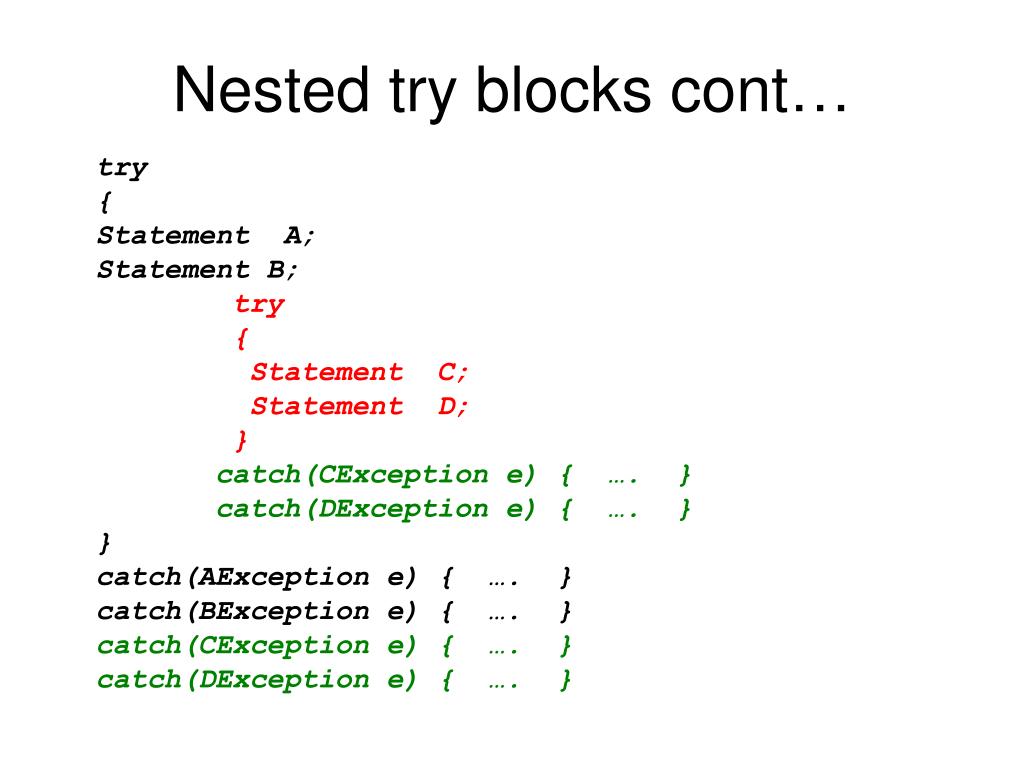 Nested try blocks cont…

try
{
Statement A;
Statement B;
try
{
Statement C;
Statement D;
}
catch(CException e) { …. }
catch(DException e) { …. }
}
catch(AException e) { …. }
catch(BException e) { …. }
catch(CException e) { …. }
catch(DException e) { …. }